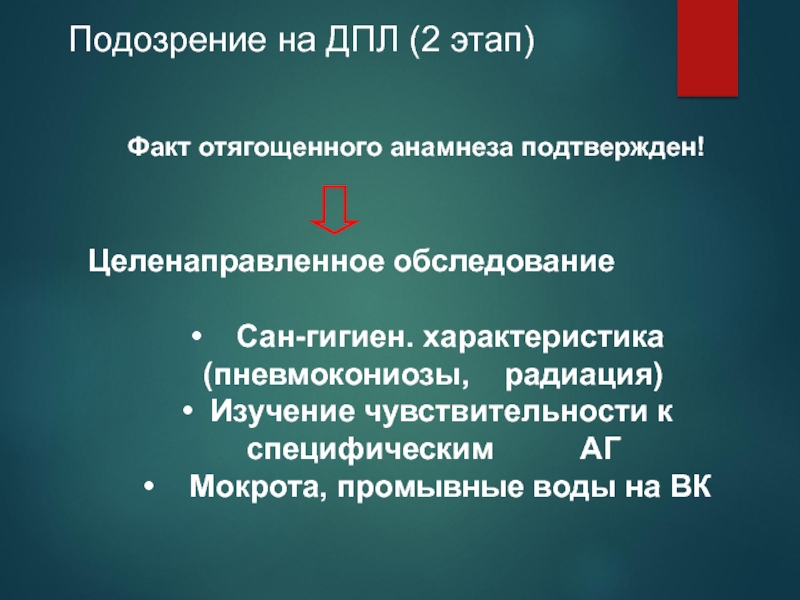 Подозрение на ДПЛ (2 этап)

Факт отягощенного анамнеза подтвержден!

Целенаправленное обследование

• Сан-гигиен. характеристика (пневмокониозы, радиация)
• Изучение чувствительности к специфическим АГ
• Мокрота, промывные воды на ВК